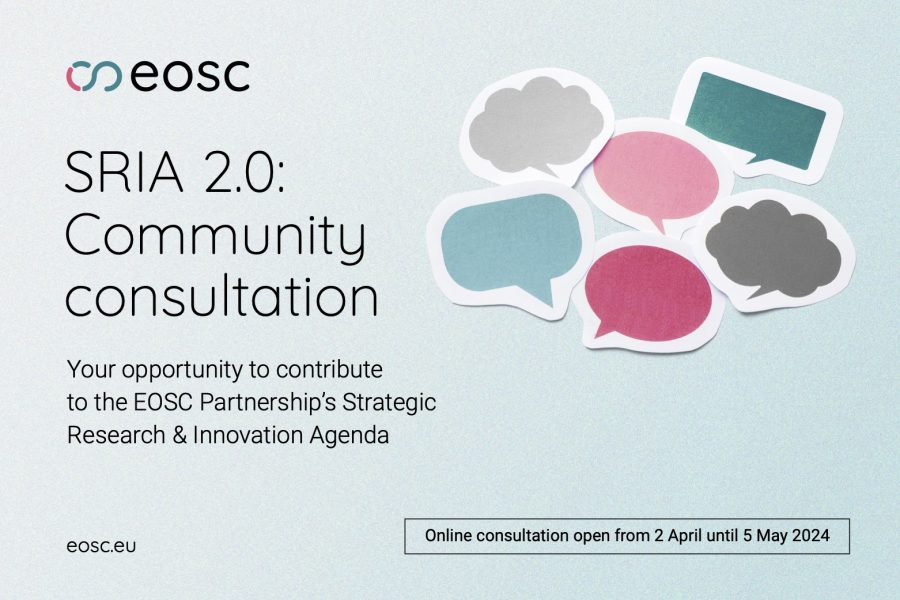 eosc

SRIA 2.0: Community consultation

Your opportunity to contribute to the EOSC Partnership's Strategic Research & Innovation Agenda

eosc.eu

Online consultation open from 2 April until 5 May 2024